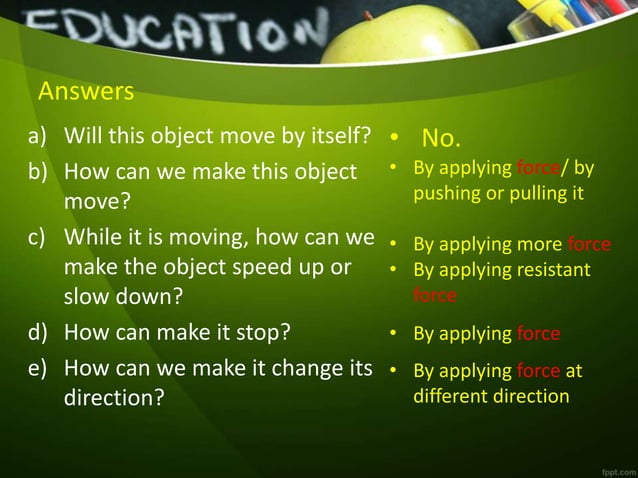 EDUCATION

Answers

a) Will this object move by itself?
b) How can we make this object move?
c) While it is moving, how can we make the object speed up or slow down?
d) How can make it stop?
e) How can we make it change its direction?

• No.
• By applying force/ by pushing or pulling it
• By applying more force
• By applying resistant force
• By applying force
• By applying force at different direction

fppt.com